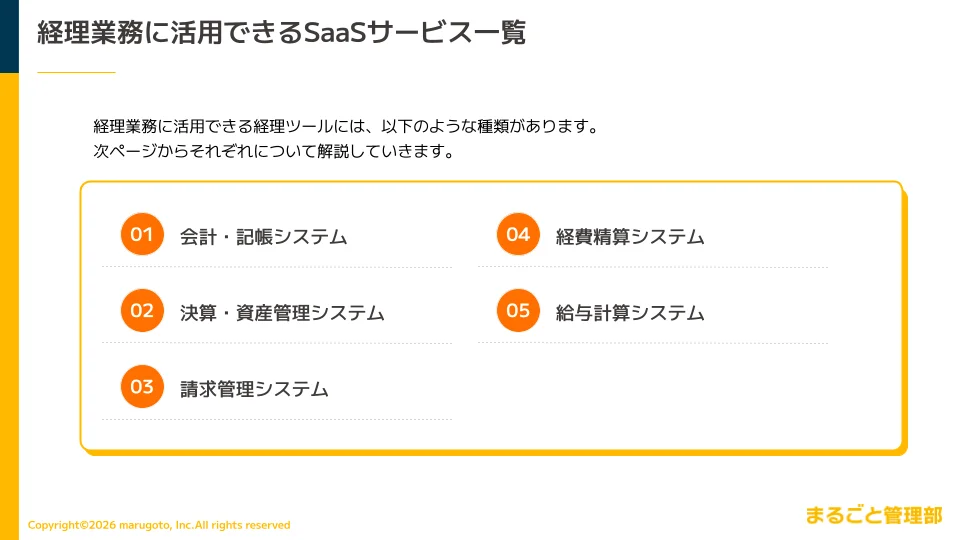 経理業務に活用できるSaaSサービス一覧

経理業務に活用できる経理ツールには、以下のような種類があります。
次ページからそれぞれについて解説していきます。

01 会計・記帳システム

02 決算・資産管理システム

03 請求管理システム

04 経費精算システム

05 給与計算システム

Copyright©2026 marugoto, Inc.All rights reserved

まるごと管理部